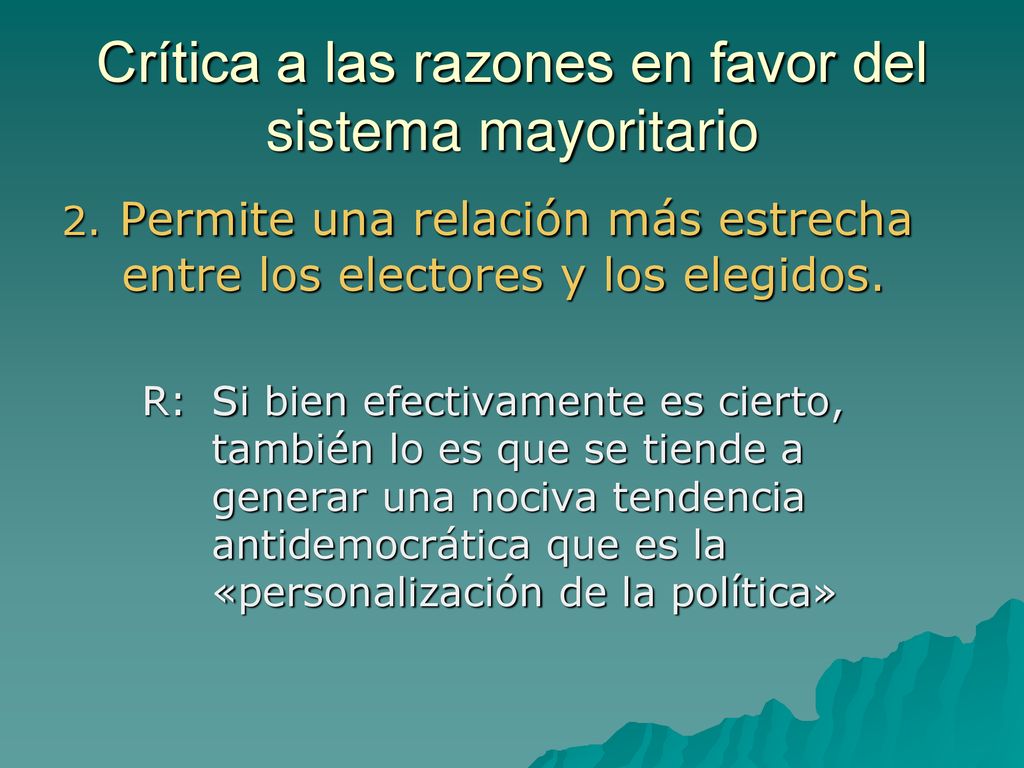 Crítica a las razones en favor del sistema mayoritario

2. Permite una relación más estrecha entre los electores y los elegidos.

R: Si bien efectivamente es cierto, también lo es que se tiende a generar una nociva tendencia antidemocrática que es la «personalización de la política»